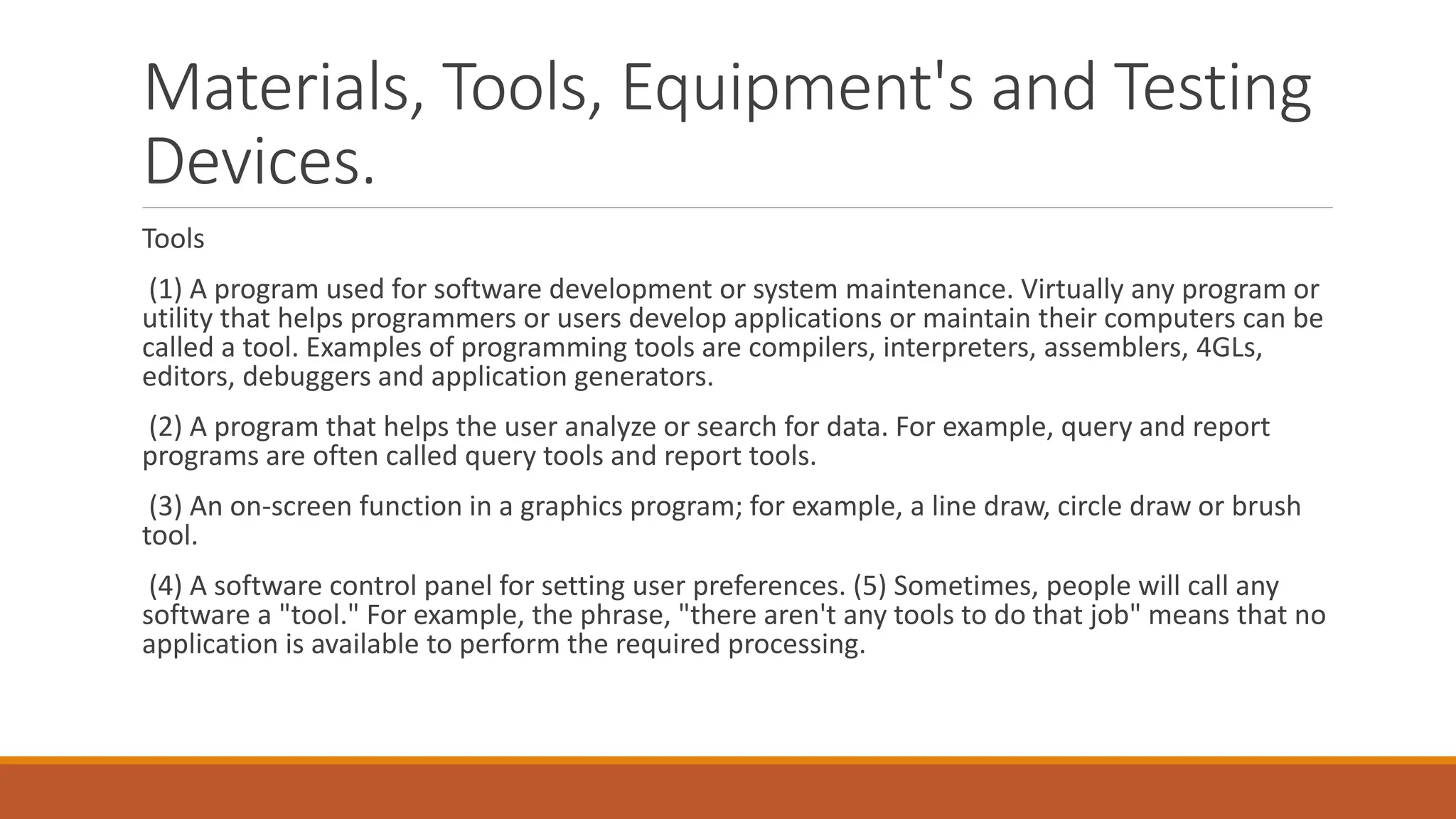 Materials, Tools, Equipment's and Testing Devices.

Tools

(1) A program used for software development or system maintenance. Virtually any program or utility that helps programmers or users develop applications or maintain their computers can be called a tool. Examples of programming tools are compilers, interpreters, assemblers, 4GLs, editors, debuggers and application generators.

(2) A program that helps the user analyze or search for data. For example, query and report programs are often called query tools and report tools.

(3) An on-screen function in a graphics program; for example, a line draw, circle draw or brush tool.

(4) A software control panel for setting user preferences. (5) Sometimes, people will call any software a "tool." For example, the phrase, "there aren't any tools to do that job" means that no application is available to perform the required processing.